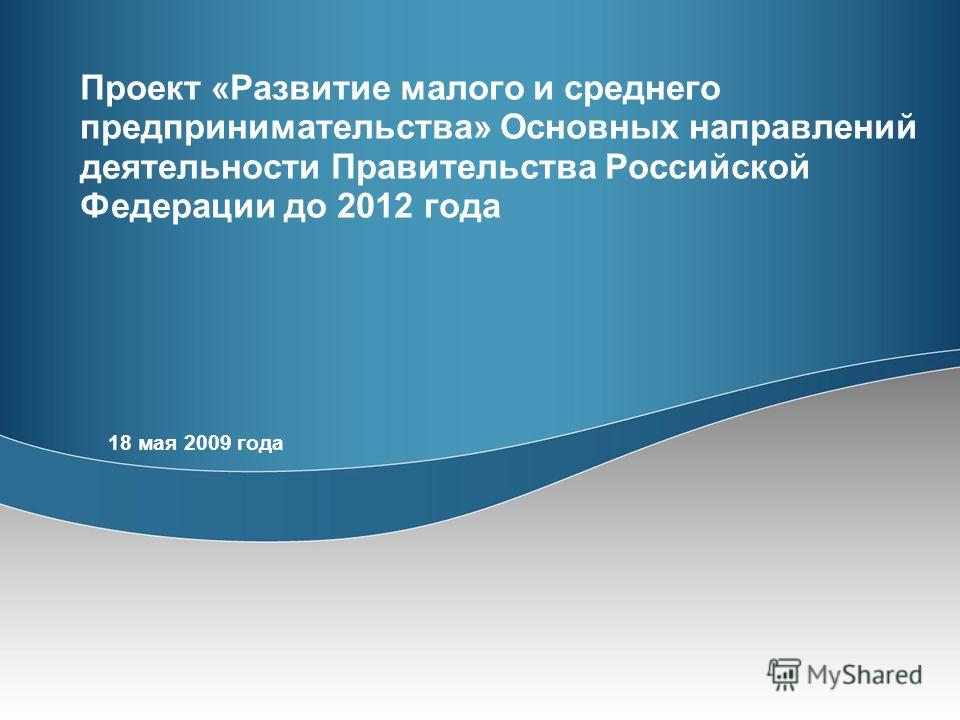 Проект «Развитие малого и среднего предпринимательства» Основных направлений деятельности Правительства Российской Федерации до 2012 года

18 мая 2009 года

MyShared